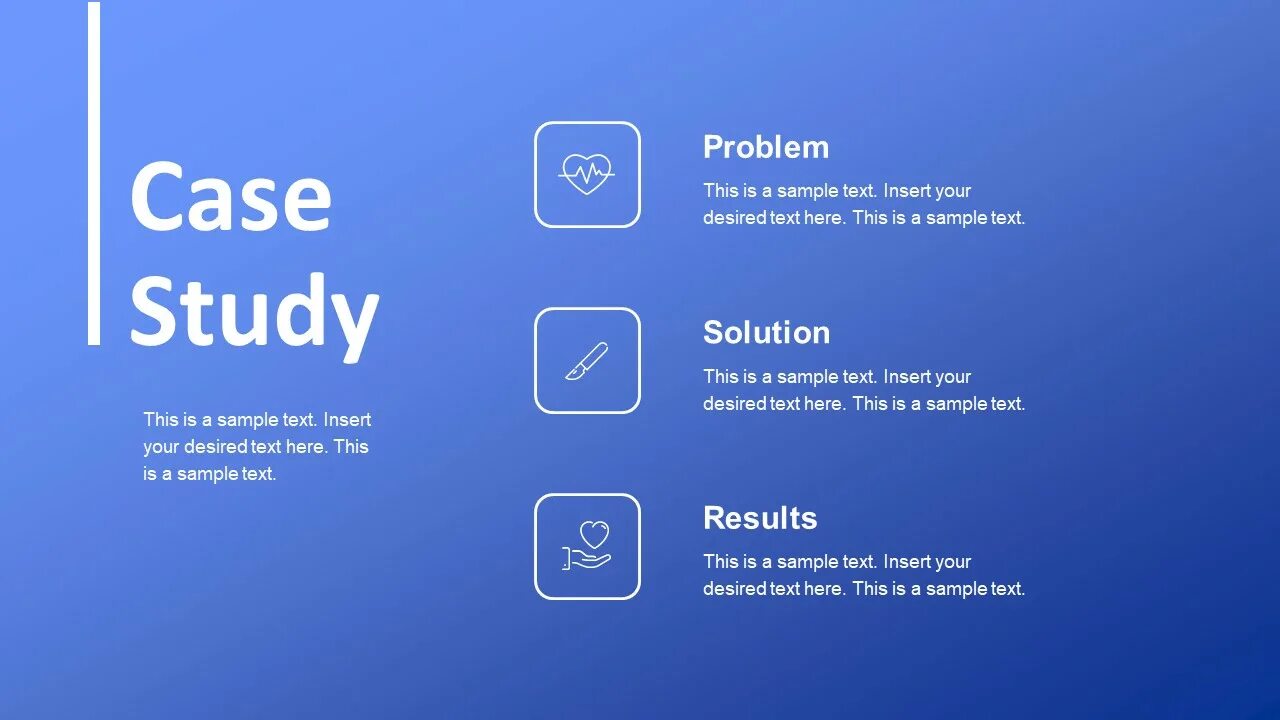 Case Study

This is a sample text. Insert your desired text here. This is a sample text.

Problem

This is a sample text. Insert your desired text here. This is a sample text.

Solution

This is a sample text. Insert your desired text here. This is a sample text.

Results

This is a sample text. Insert your desired text here. This is a sample text.